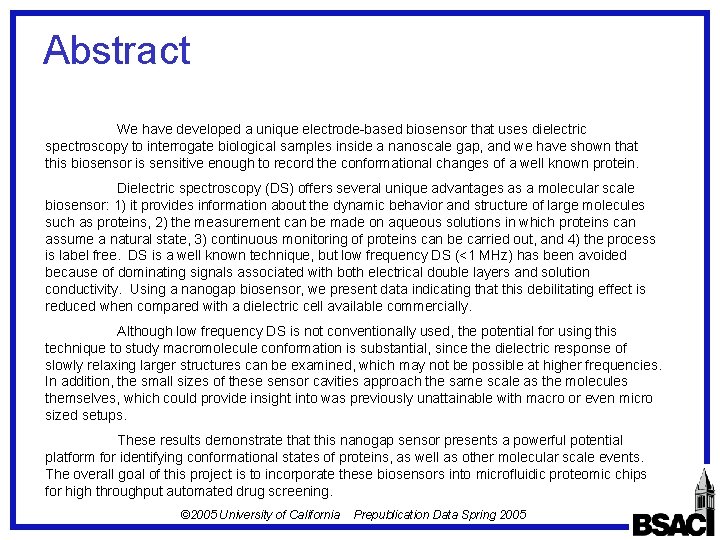 Abstract

We have developed a unique electrode-based biosensor that uses dielectric spectroscopy to interrogate biological samples inside a nanoscale gap, and we have shown that this biosensor is sensitive enough to record the conformational changes of a well known protein.

Dielectric spectroscopy (DS) offers several unique advantages as a molecular scale biosensor: 1) it provides information about the dynamic behavior and structure of large molecules such as proteins, 2) the measurement can be made on aqueous solutions in which proteins can assume a natural state, 3) continuous monitoring of proteins can be carried out, and 4) the process is label free. DS is a well known technique, but low frequency DS (<1 MHz) has been avoided because of dominating signals associated with both electrical double layers and solution conductivity. Using a nanogap biosensor, we present data indicating that this debilitating effect is reduced when compared with a dielectric cell available commercially.

Although low frequency DS is not conventionally used, the potential for using this technique to study macromolecule conformation is substantial, since the dielectric response of slowly relaxing larger structures can be examined, which may not be possible at higher frequencies. In addition, the small sizes of these sensor cavities approach the same scale as the molecules themselves, which could provide insight into was previously unattainable with macro or even micro sized setups.

These results demonstrate that this nanogap sensor presents a powerful potential platform for identifying conformational states of proteins, as well as other molecular scale events. The overall goal of this project is to incorporate these biosensors into microfluidic proteomic chips for high throughput automated drug screening.

©2005 University of California Prepublication Data Spring 2005

BSAC